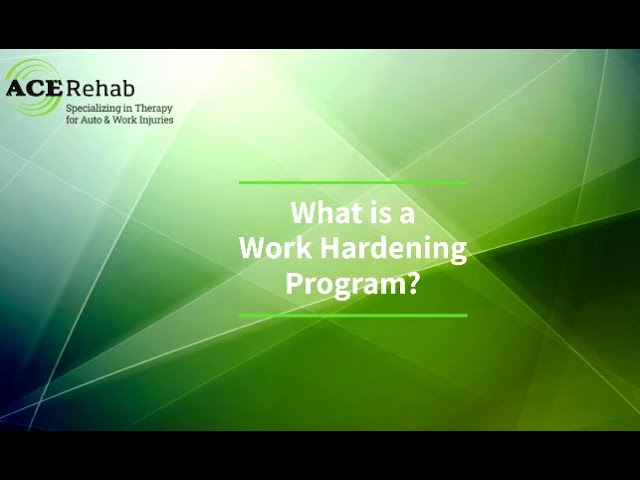 ACE Rehab
Specializing in Therapy for Auto & Work Injuries

What is a Work Hardening Program?